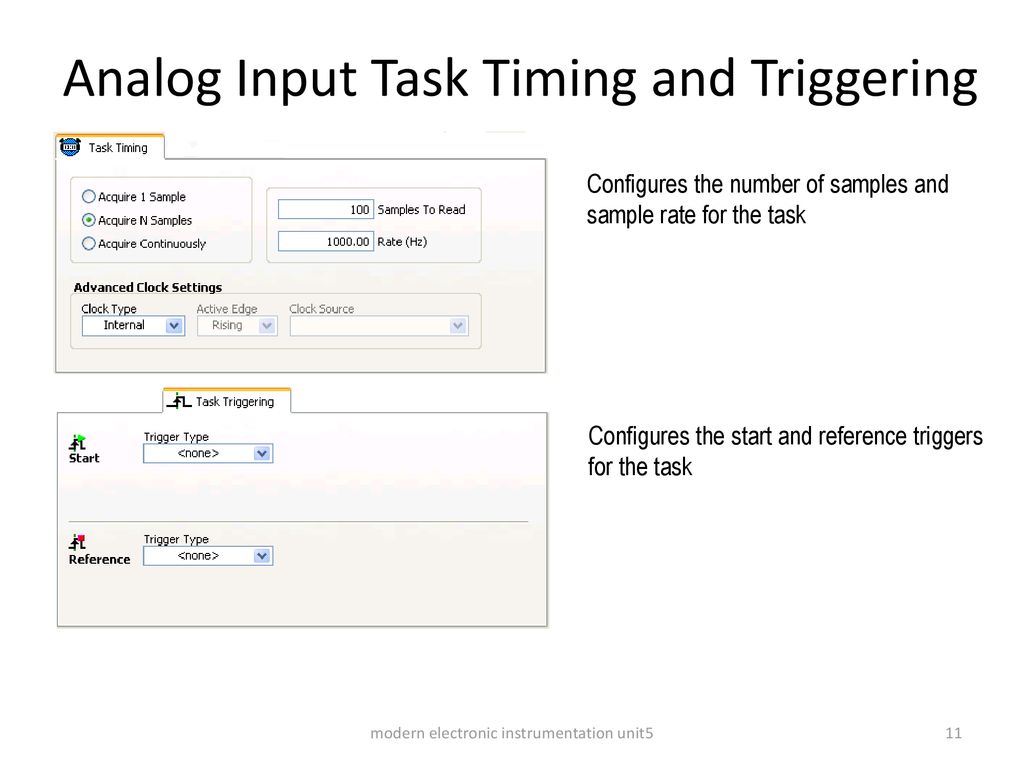 Analog Input Task Timing and Triggering

Task Timing

Acquire 1 Sample
Acquire N Samples
Acquire Continuously

100 Samples To Read
1000.00 Rate (Hz)

Advanced Clock Settings
Clock Type
Internal
Active Edge
Rising
Clock Source

Configures the number of samples and sample rate for the task

Task Triggering

Start
Trigger Type
<none>

Reference
Trigger Type
<none>

Configures the start and reference triggers for the task

modern electronic instrumentation unit5

11